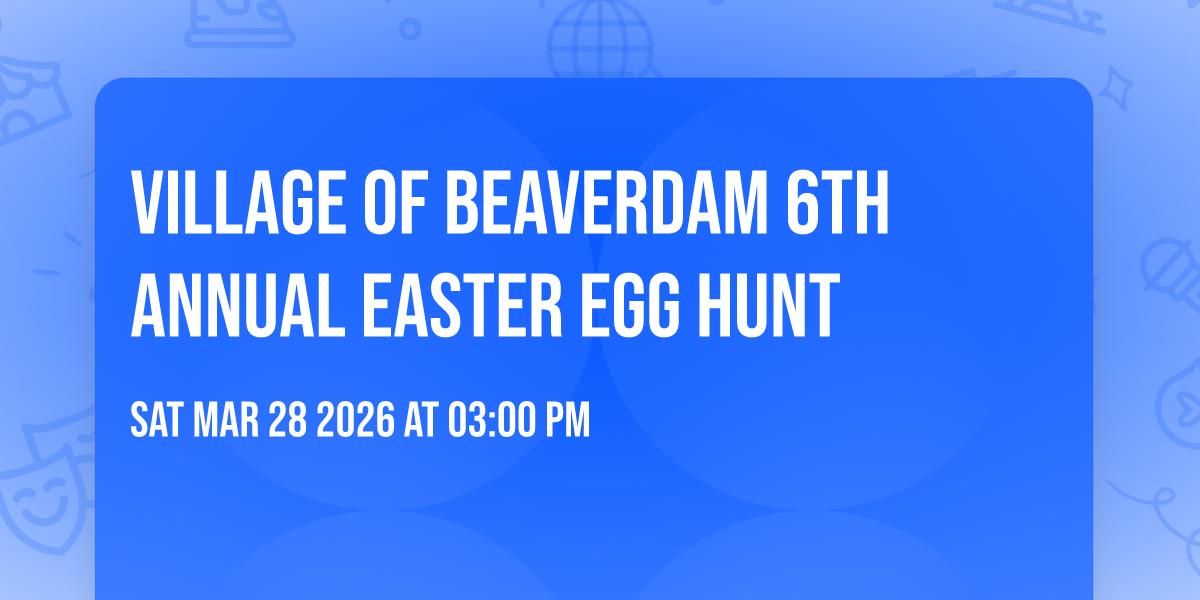 VILLAGE OF BEAVERDAM 6TH ANNUAL EASTER EGG HUNT

SAT MAR 28 2026 AT 03:00 PM